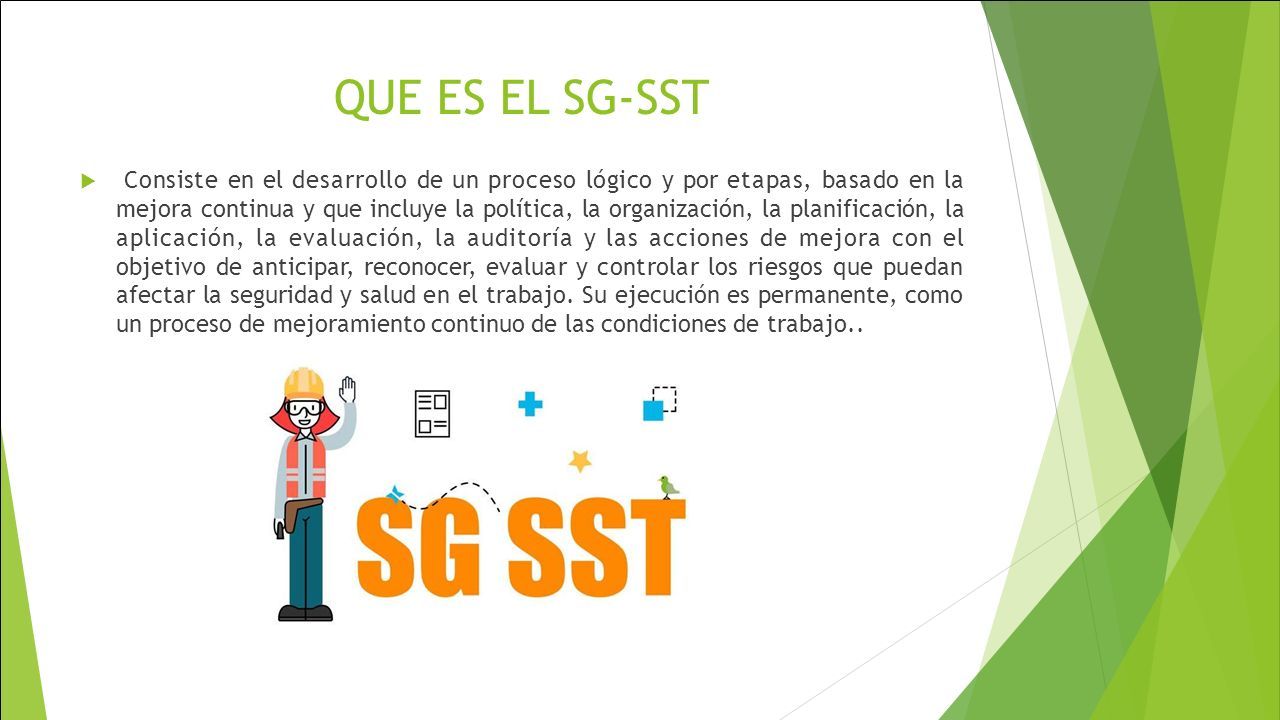 QUE ES EL SG-SST

Consiste en el desarrollo de un proceso lógico y por etapas, basado en la mejora continua y que incluye la política, la organización, la planificación, la aplicación, la evaluación, la auditoría y las acciones de mejora con el objetivo de anticipar, reconocer, evaluar y controlar los riesgos que puedan afectar la seguridad y salud en el trabajo. Su ejecución es permanente, como un proceso de mejoramiento continuo de las condiciones de trabajo..

SG SST